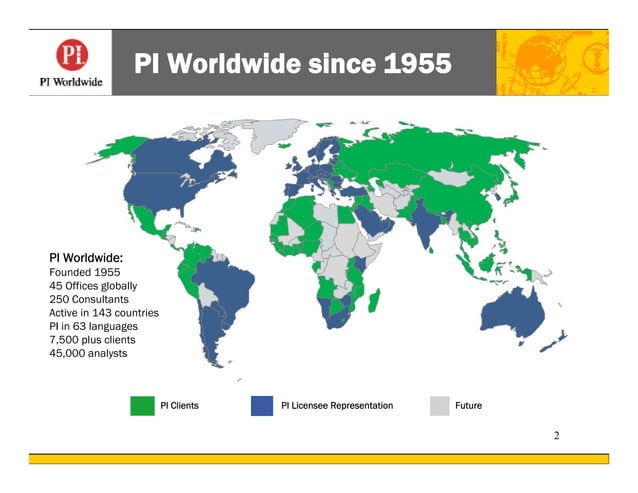 PI

PI Worldwide

PI Worldwide since 1955

PI Worldwide:
Founded 1955
45 Offices globally
250 Consultants
Active in 143 countries
PI in 63 languages
7,500 plus clients
45,000 analysts

PI Clients
PI Licensee Representation
Future

2